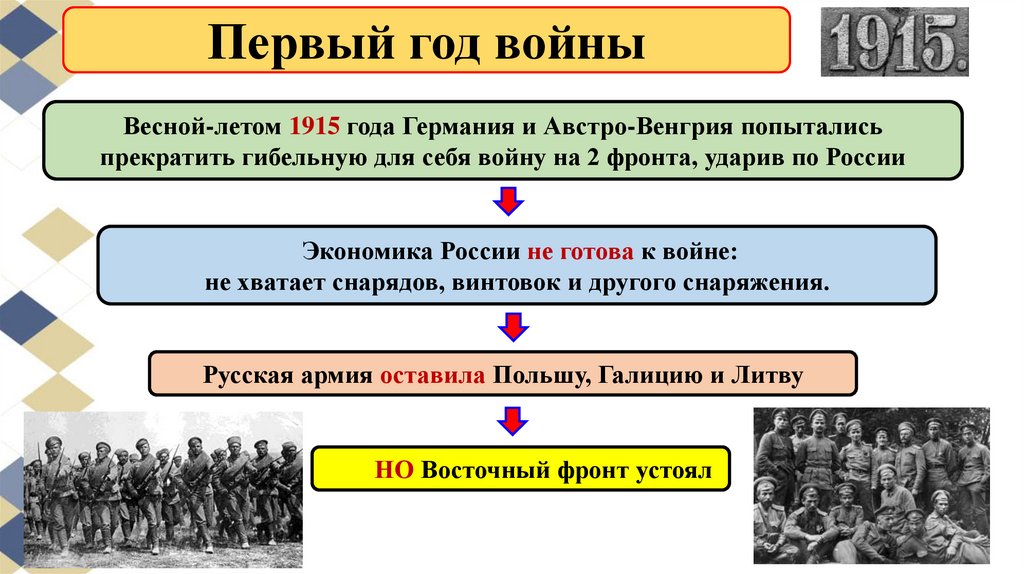 Первый год войны

1915.

Весной-летом 1915 года Германия и Австро-Венгрия попытались прекратить гибельную для себя войну на 2 фронта, ударив по России

Экономика России не готова к войне:
не хватает снарядов, винтовок и другого снаряжения.

Русская армия оставила Польшу, Галицию и Литву

НО Восточный фронт устоял